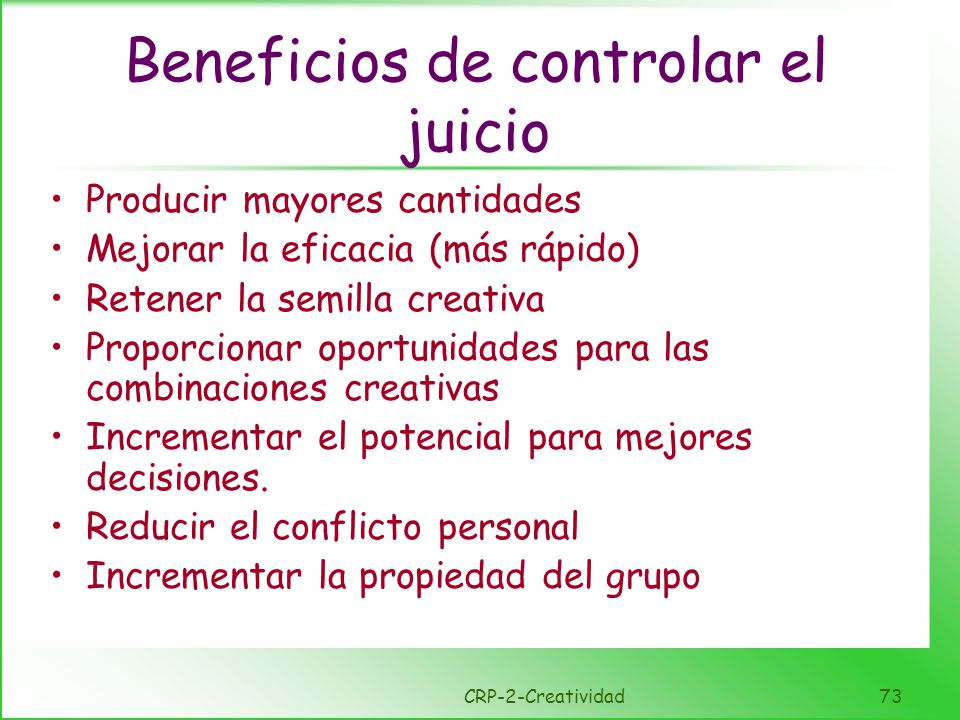 Beneficios de controlar el juicio

• Producir mayores cantidades
• Mejorar la eficacia (más rápido)
• Retener la semilla creativa
• Proporcionar oportunidades para las combinaciones creativas
• Incrementar el potencial para mejores decisiones.
• Reducir el conflicto personal
• Incrementar la propiedad del grupo

CRP-2-Creatividad

73